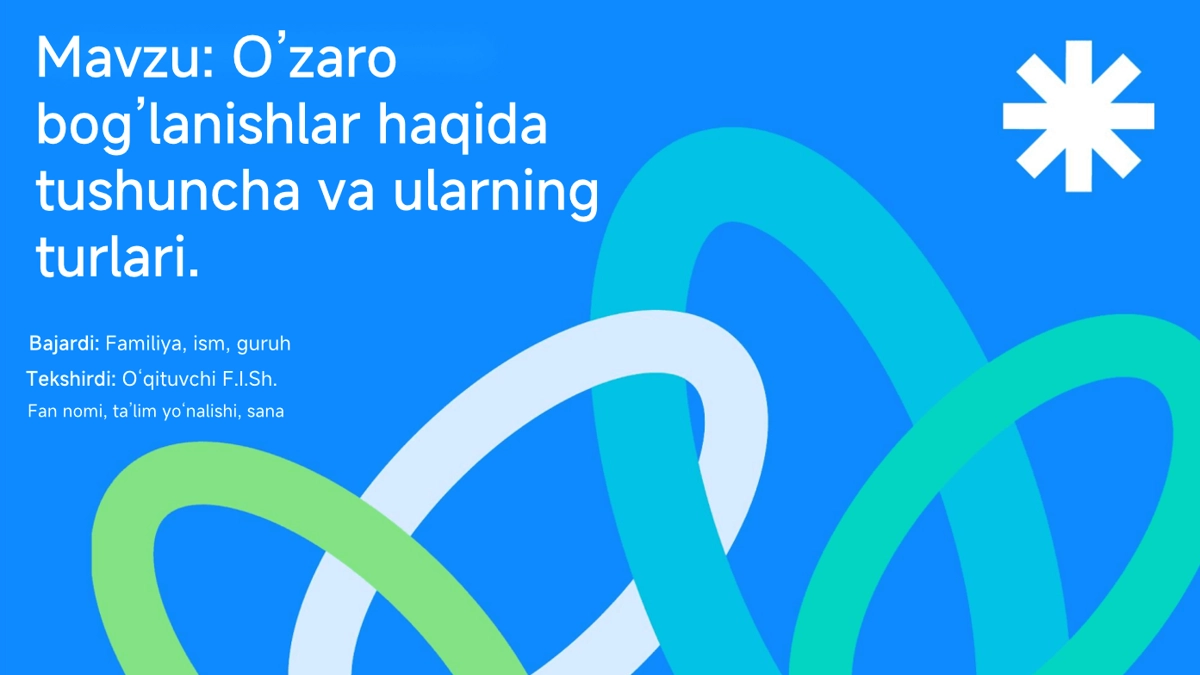 Mavzu: O’zaro bog’lanishlar haqida tushuncha va ularning turlari.

Bajardi: Familiya, ism, guruh
Tekshirdi: O‘qituvchi F.I.Sh.
Fan nomi, ta’lim yo‘nalishi, sana